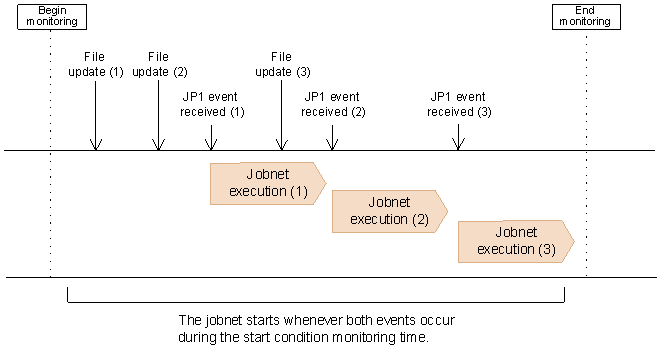 Begin monitoring

End monitoring

File update (1)

File update (2)

JP1 event received (1)

File update (3)

JP1 event received (2)

JP1 event received (3)

Jobnet execution (1)

Jobnet execution (2)

Jobnet execution (3)

The jobnet starts whenever both events occur during the start condition monitoring time.